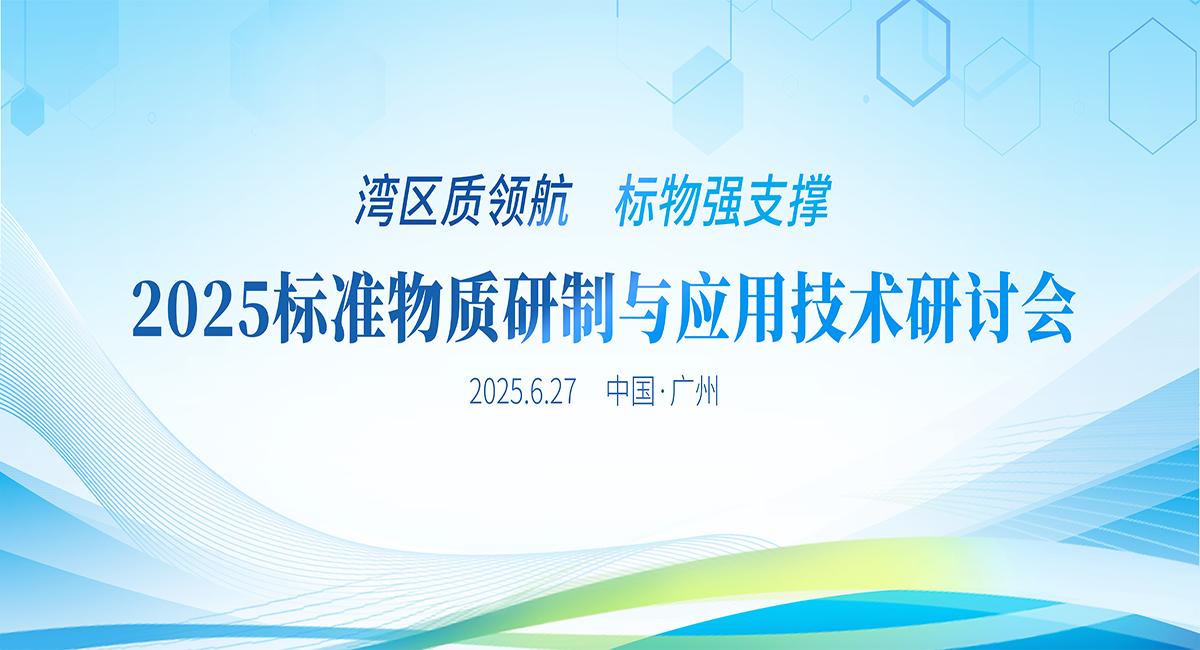 湾区质领航　标物强支撑

2025标准物质研制与应用技术研讨会

2025.6.27　中国·广州